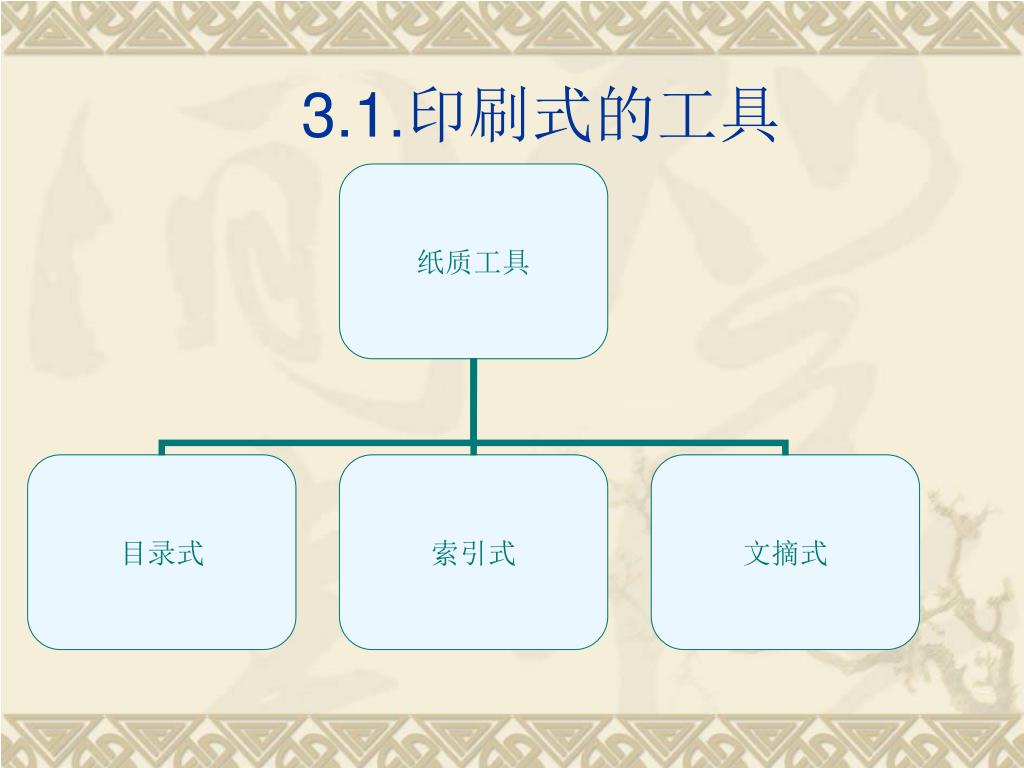 3.1.印刷式的工具

纸质工具

目录式

索引式

文摘式